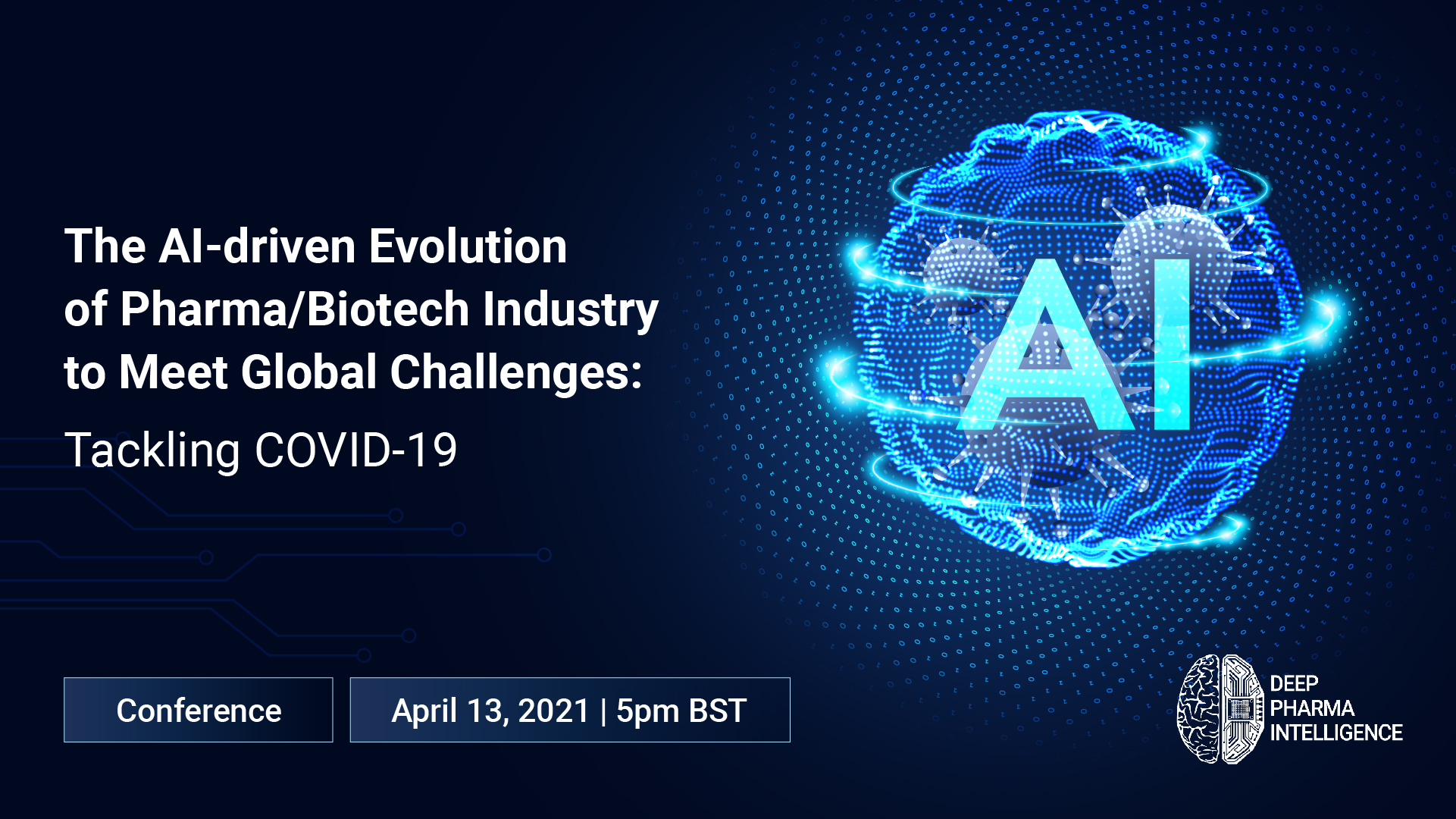 The AI-driven Evolution of Pharma/Biotech Industry to Meet Global Challenges:

Tackling COVID-19

AI

Conference

April 13, 2021 | 5pm BST

DEEP
PHARMA
INTELLIGENCE